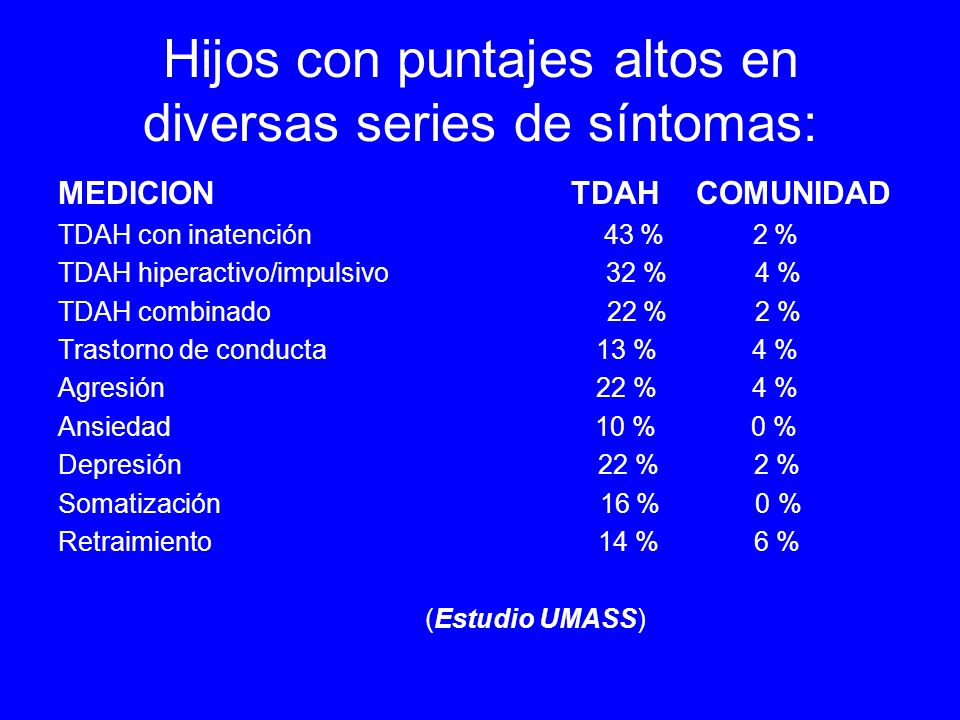 Hijos con puntajes altos en diversas series de síntomas:

| MEDICION | TDAH | COMUNIDAD |
|---|---|---|
| TDAH con inatención | 43 % | 2 % |
| TDAH hiperactivo/impulsivo | 32 % | 4 % |
| TDAH combinado | 22 % | 2 % |
| Trastorno de conducta | 13 % | 4 % |
| Agresión | 22 % | 4 % |
| Ansiedad | 10 % | 0 % |
| Depresión | 22 % | 2 % |
| Somatización | 16 % | 0 % |
| Retraimiento | 14 % | 6 % |

(Estudio UMASS)